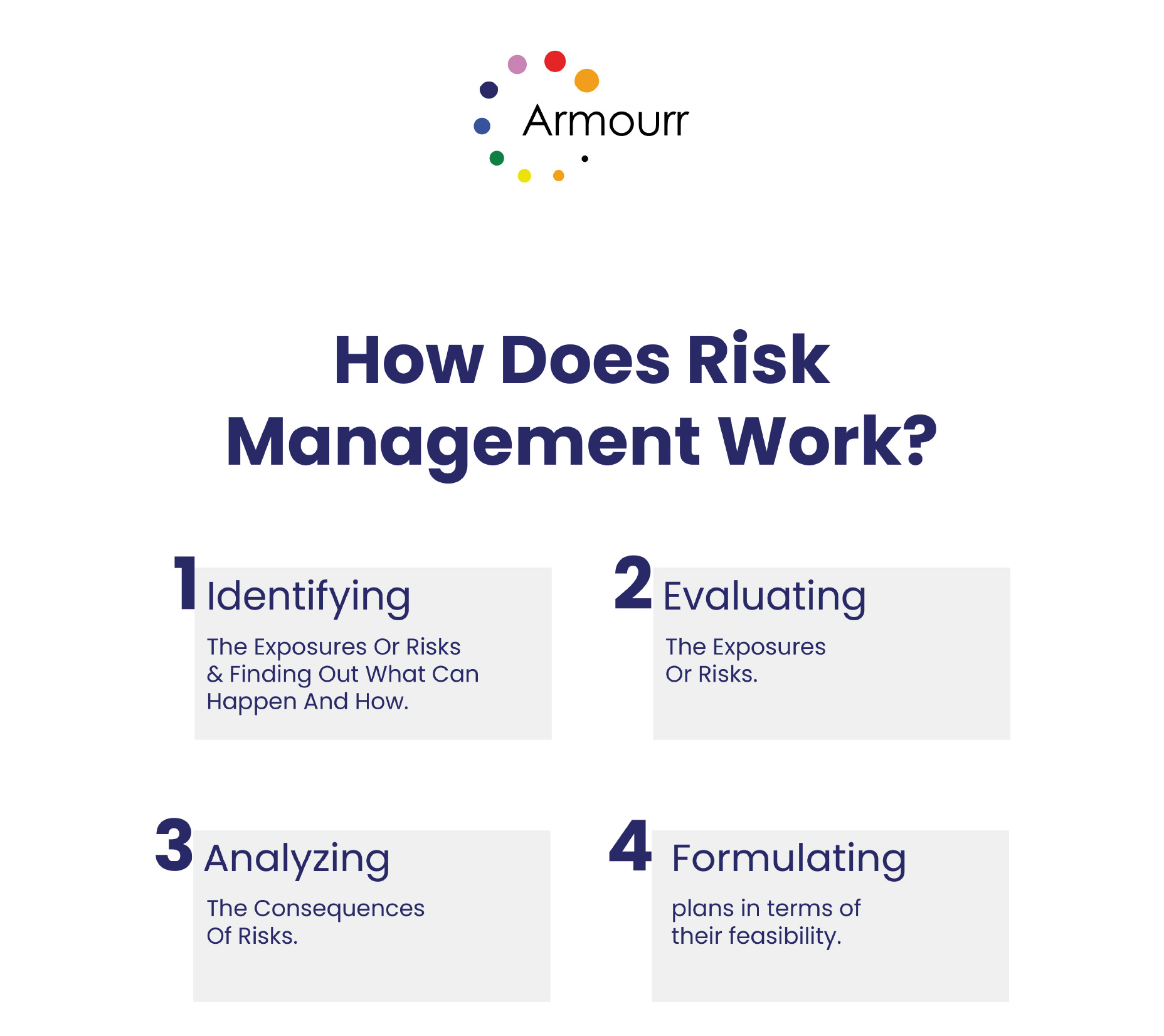 Armourr

How Does Risk Management Work?

1 Identifying

The Exposures Or Risks & Finding Out What Can Happen And How.

2 Evaluating

The Exposures Or Risks.

3 Analyzing

The Consequences Of Risks.

4 Formulating

plans in terms of their feasibility.